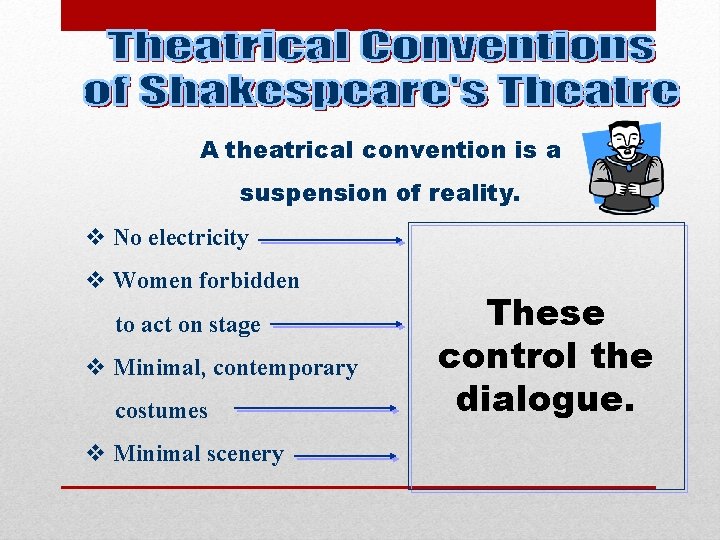 Theatrical Conventions of Shakespeare's Theatre

A theatrical convention is a suspension of reality.

❖ No electricity

❖ Women forbidden to act on stage

❖ Minimal, contemporary costumes

❖ Minimal scenery

These control the dialogue.